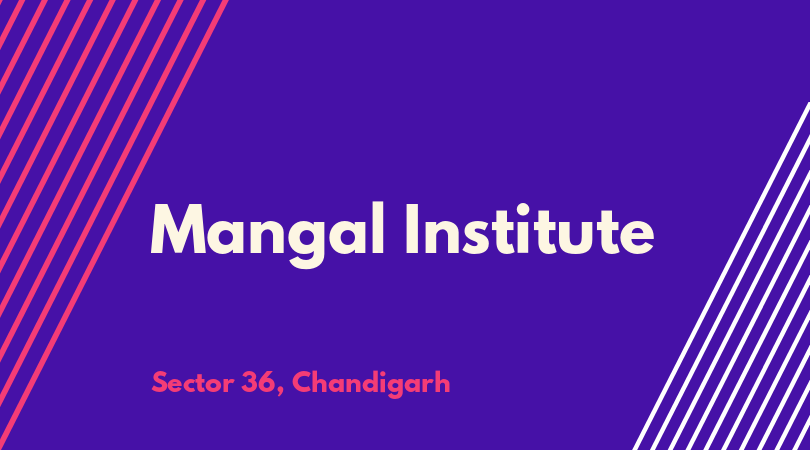 Mangal Institute

Sector 36, Chandigarh